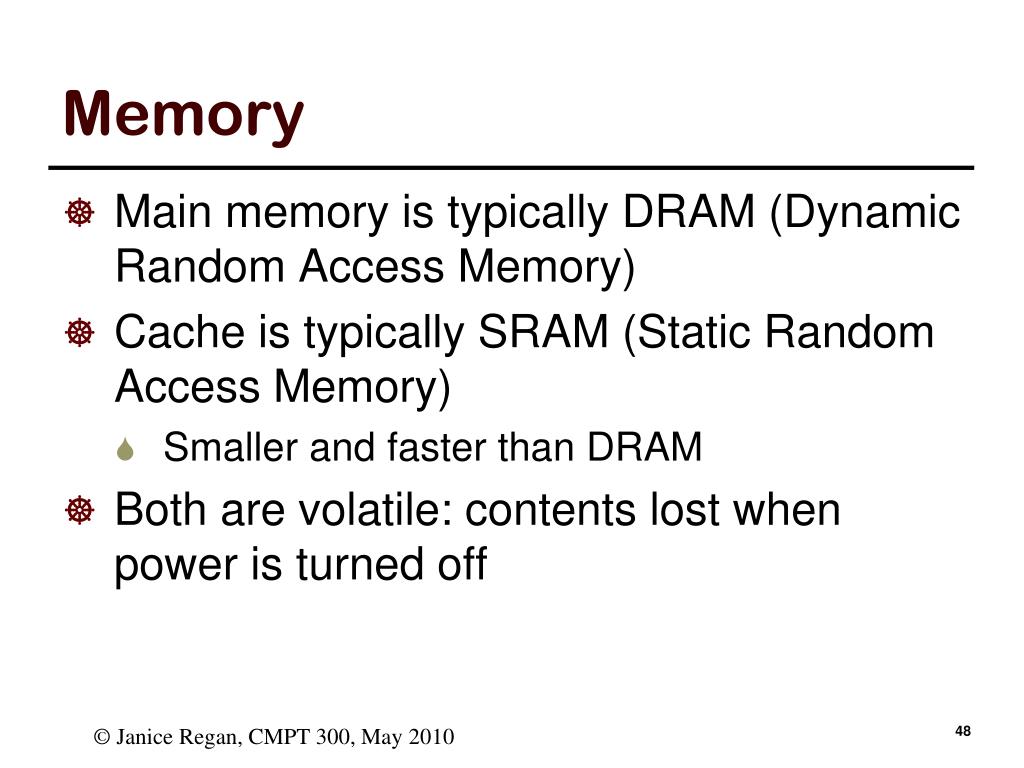 Memory

Main memory is typically DRAM (Dynamic Random Access Memory)

Cache is typically SRAM (Static Random Access Memory)

Smaller and faster than DRAM

Both are volatile: contents lost when power is turned off

© Janice Regan, CMPT 300, May 2010

48